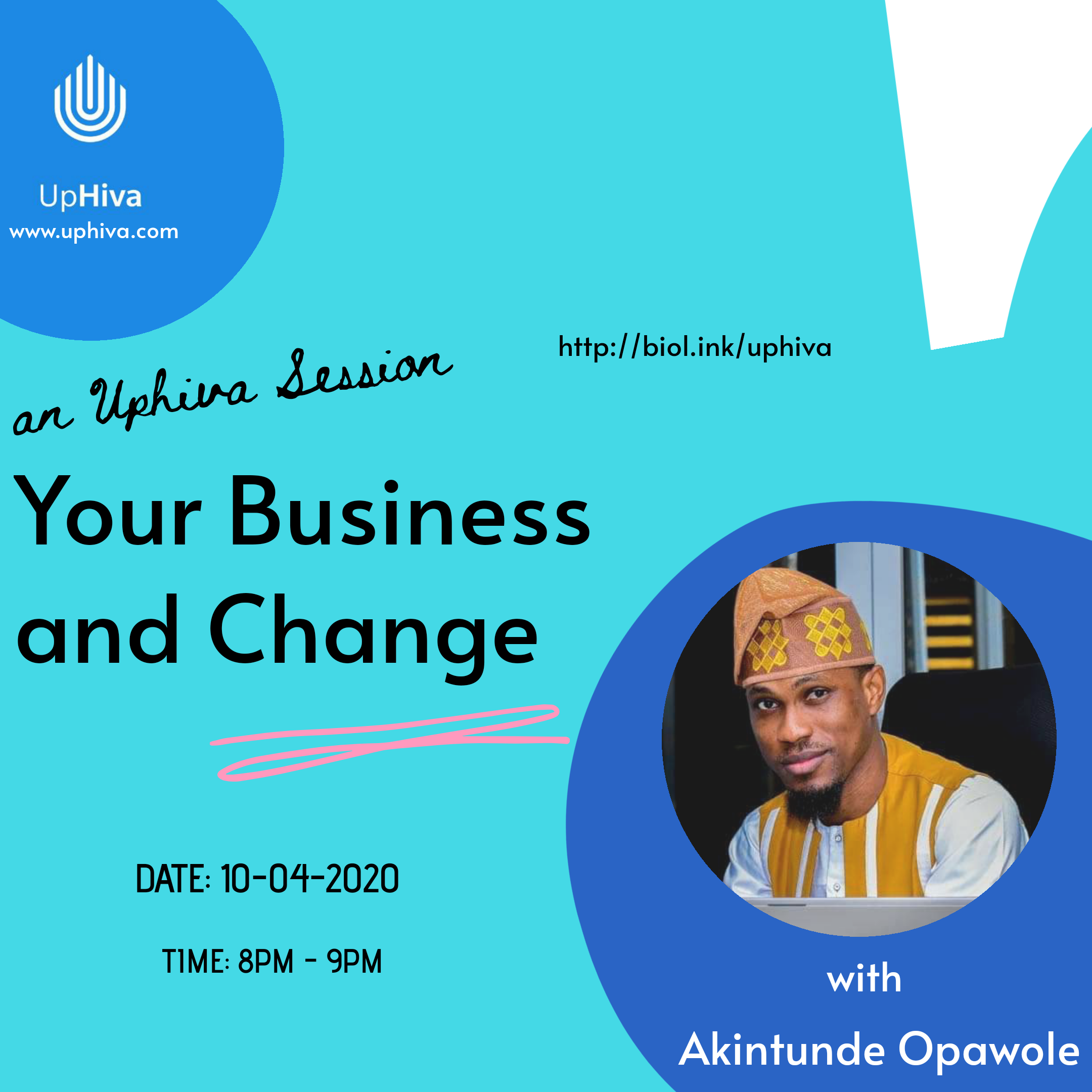 UpHiva
www.uphiva.com

http://biol.ink/uphiva

an Uphiva Session

Your Business and Change

DATE: 10-04-2020

TIME: 8PM - 9PM

with
Akintunde Opawole